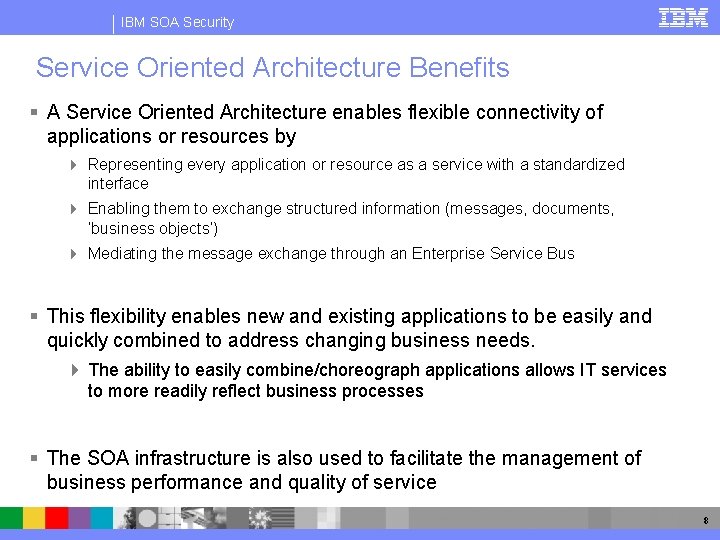 IBM SOA Security

IBM

Service Oriented Architecture Benefits

▪ A Service Oriented Architecture enables flexible connectivity of applications or resources by

 ▸ Representing every application or resource as a service with a standardized interface

 ▸ Enabling them to exchange structured information (messages, documents, 'business objects')

 ▸ Mediating the message exchange through an Enterprise Service Bus

▪ This flexibility enables new and existing applications to be easily and quickly combined to address changing business needs.

 ▸ The ability to easily combine/choreograph applications allows IT services to more readily reflect business processes

▪ The SOA infrastructure is also used to facilitate the management of business performance and quality of service

8